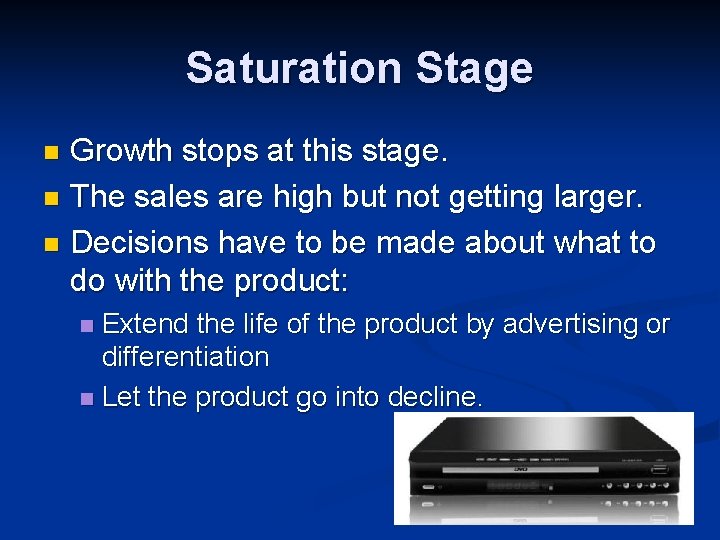 Saturation Stage

- Growth stops at this stage.
- The sales are high but not getting larger.
- Decisions have to be made about what to do with the product:
  - Extend the life of the product by advertising or differentiation
  - Let the product go into decline.

DVD